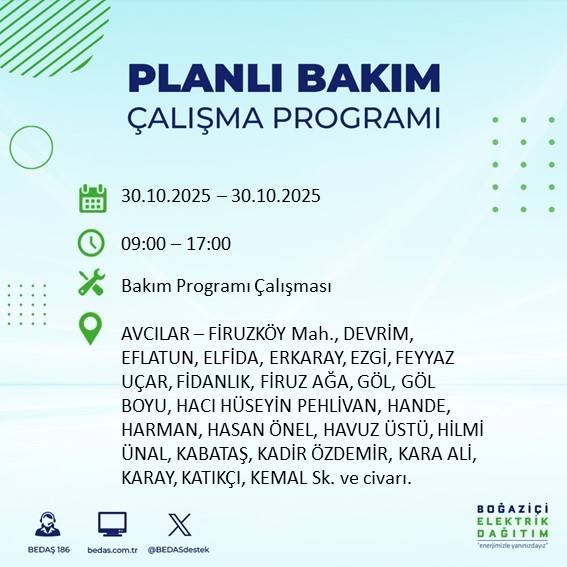 PLANLI BAKIM
ÇALIŞMA PROGRAMI

30.10.2025 – 30.10.2025

09:00 – 17:00

Bakım Programı Çalışması

AVCILAR – FİRUZKÖY Mah., DEVRİM, EFLATUN, ELFİDA, ERKARAY, EZGİ, FEYYAZ UÇAR, FİDANLIK, FİRUZ AĞA, GÖL, GÖL BOYU, HACI HÜSEYİN PEHLİVAN, HANDE, HARMAN, HASAN ÖNEL, HAVUZ ÜSTÜ, HİLMİ ÜNAL, KABATAŞ, KADİR ÖZDEMİR, KARA ALİ, KARAY, KATIKÇI, KEMAL Sk. ve civarı.

BEDAŞ 186
bedas.com.tr
@BEDASdestek

BOĞAZİÇİ
ELEKTRİK
DAĞITIM
"enerjimizle yanınızdayız"